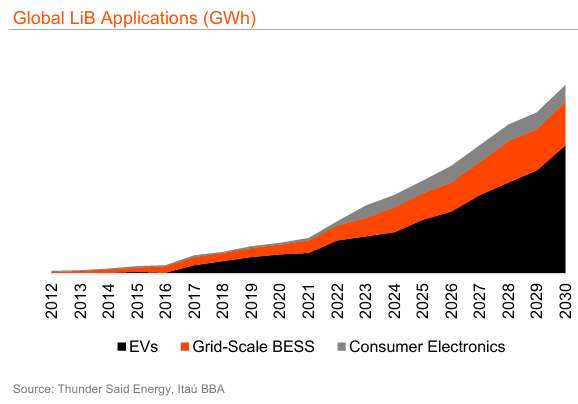 Global LiB Applications (GWh)

2012
2013
2014
2015
2016
2017
2018
2019
2020
2021
2022
2023
2024
2025
2026
2027
2028
2029
2030

EVs
Grid-Scale BESS
Consumer Electronics

Source: Thunder Said Energy, Itaú BBA